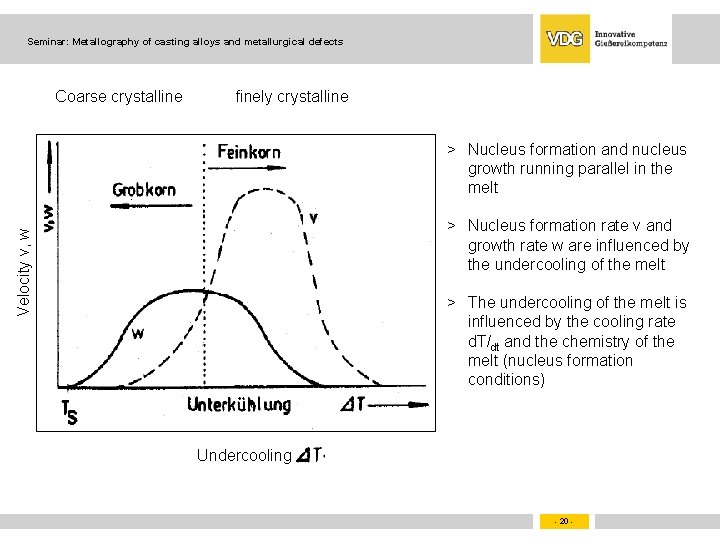 Seminar: Metallography of casting alloys and metallurgical defects

VDG Innovative Gießereikompetenz

Coarse crystalline finely crystalline

Velocity v, w

v,w

Feinkorn

Grobkorn

v

w

$T_S$

Unterkühlung $\Delta T$

Undercooling $\Delta T$

> Nucleus formation and nucleus growth running parallel in the melt

> Nucleus formation rate v and growth rate w are influenced by the undercooling of the melt

> The undercooling of the melt is influenced by the cooling rate $dT/_{dt}$ and the chemistry of the melt (nucleus formation conditions)

- 20 -